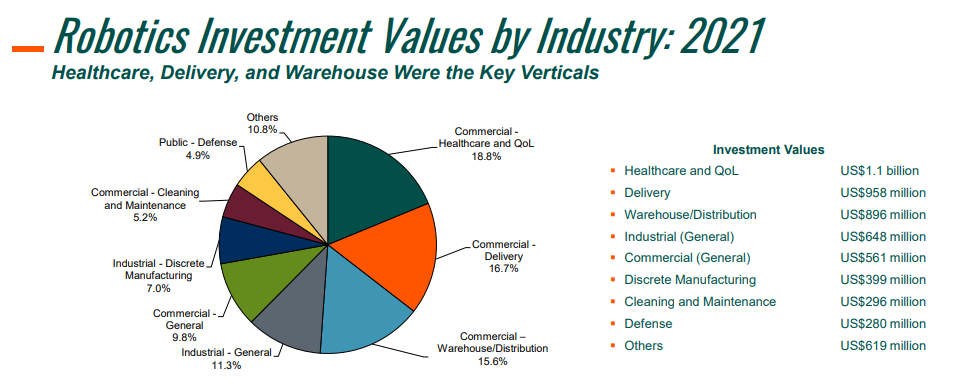 Robotics Investment Values by Industry: 2021
Healthcare, Delivery, and Warehouse Were the Key Verticals

Others
10.8%

Public - Defense
4.9%

Commercial - Cleaning and Maintenance
5.2%

Industrial - Discrete Manufacturing
7.0%

Commercial - General
9.8%

Industrial - General
11.3%

Commercial - Healthcare and QoL
18.8%

Commercial - Delivery
16.7%

Commercial – Warehouse/Distribution
15.6%

Investment Values

| | |
|---|---|
| Healthcare and QoL | US$1.1 billion |
| Delivery | US$958 million |
| Warehouse/Distribution | US$896 million |
| Industrial (General) | US$648 million |
| Commercial (General) | US$561 million |
| Discrete Manufacturing | US$399 million |
| Cleaning and Maintenance | US$296 million |
| Defense | US$280 million |
| Others | US$619 million |